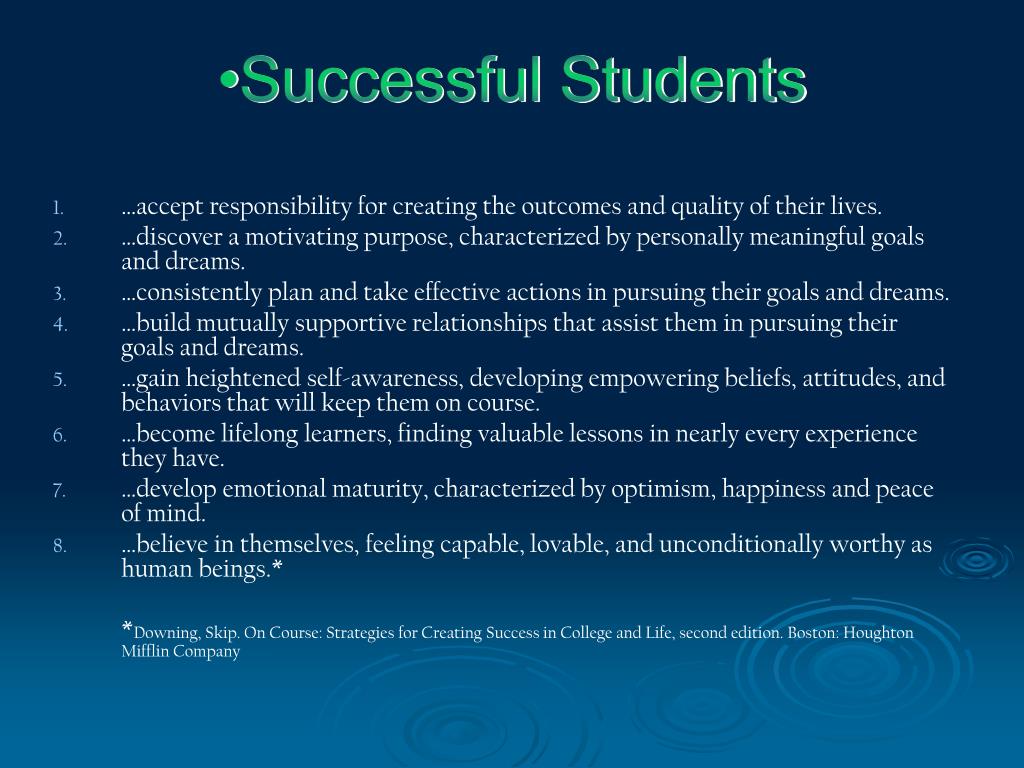 •Successful Students

1. …accept responsibility for creating the outcomes and quality of their lives.
2. …discover a motivating purpose, characterized by personally meaningful goals and dreams.
3. …consistently plan and take effective actions in pursuing their goals and dreams.
4. …build mutually supportive relationships that assist them in pursuing their goals and dreams.
5. …gain heightened self-awareness, developing empowering beliefs, attitudes, and behaviors that will keep them on course.
6. …become lifelong learners, finding valuable lessons in nearly every experience they have.
7. …develop emotional maturity, characterized by optimism, happiness and peace of mind.
8. …believe in themselves, feeling capable, lovable, and unconditionally worthy as human beings.*

*Downing, Skip. On Course: Strategies for Creating Success in College and Life, second edition. Boston: Houghton Mifflin Company